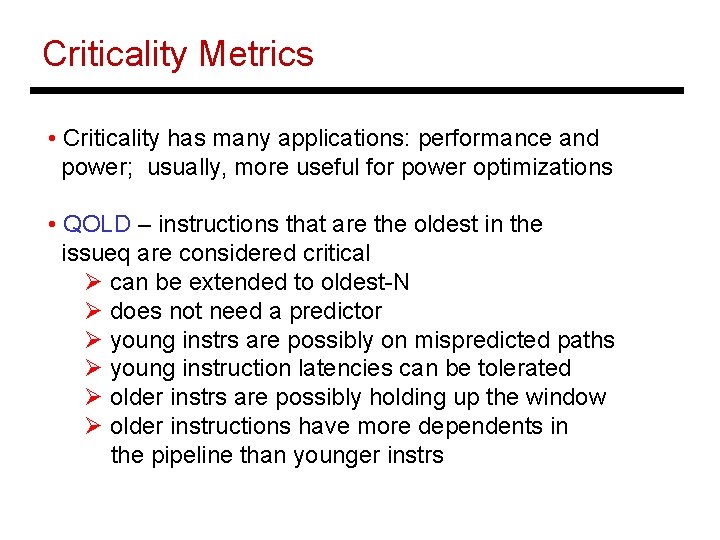 Criticality Metrics

• Criticality has many applications: performance and power; usually, more useful for power optimizations

• QOLD – instructions that are the oldest in the issueq are considered critical
➢ can be extended to oldest-N
➢ does not need a predictor
➢ young instrs are possibly on mispredicted paths
➢ young instruction latencies can be tolerated
➢ older instrs are possibly holding up the window
➢ older instructions have more dependents in the pipeline than younger instrs